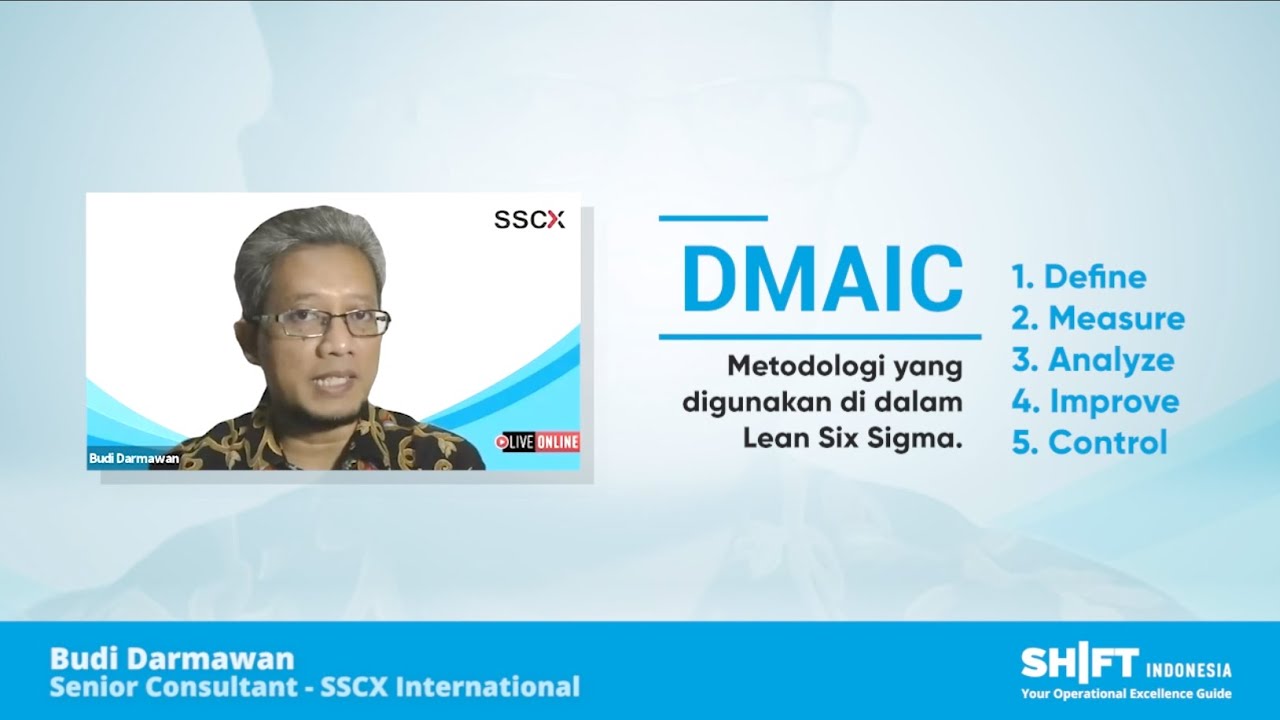 SSCX

Budi Darmawan

LIVE ONLINE

DMAIC

Metodologi yang digunakan di dalam Lean Six Sigma.

1. Define
2. Measure
3. Analyze
4. Improve
5. Control

Budi Darmawan
Senior Consultant - SSCX International

SHIFT INDONESIA
Your Operational Excellence Guide